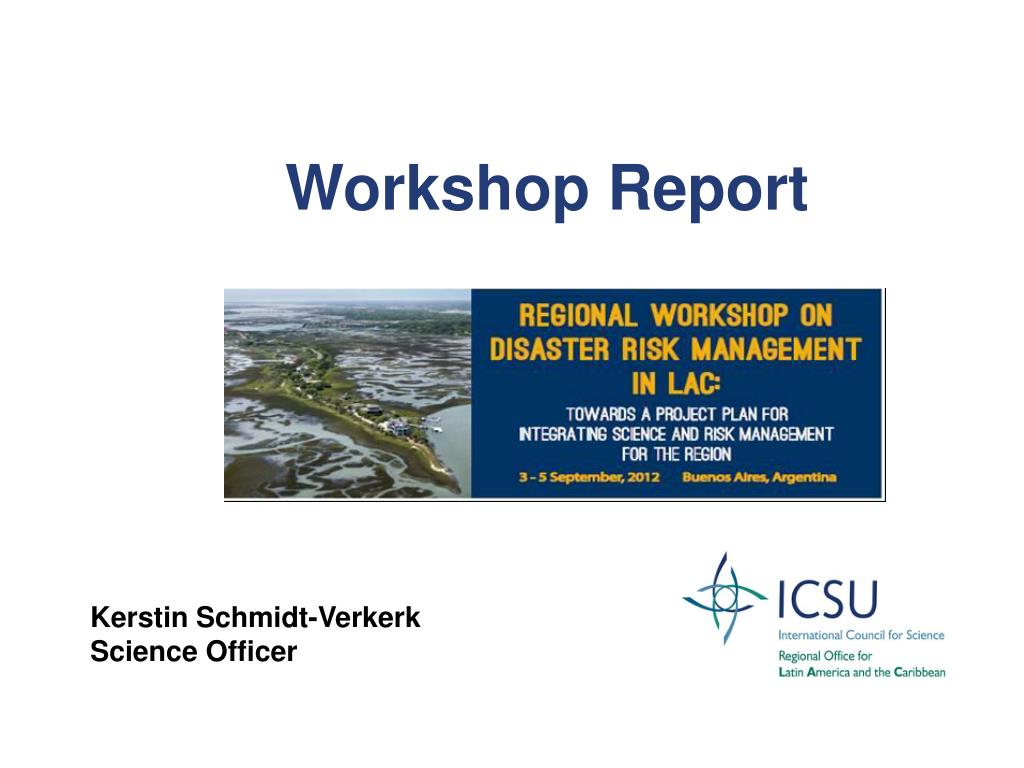 Workshop Report

REGIONAL WORKSHOP ON DISASTER RISK MANAGEMENT IN LAC:

TOWARDS A PROJECT PLAN FOR INTEGRATING SCIENCE AND RISK MANAGEMENT FOR THE REGION

3 - 5 September, 2012 Buenos Aires, Argentina

Kerstin Schmidt-Verkerk
Science Officer

ICSU
International Council for Science
Regional Office for
Latin America and the Caribbean